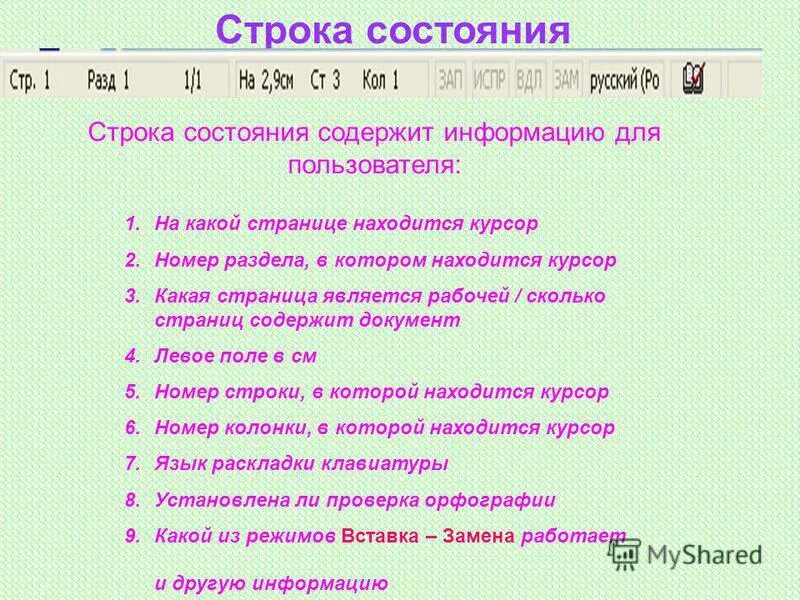 Строка состояния

Стр. 1 Разд 1 1/1 На 2,9см Ст 3 Кол 1 ЗАП ИСПР ВДЛ ЗАМ русский (Ро

Строка состояния содержит информацию для пользователя:

1. На какой странице находится курсор
2. Номер раздела, в котором находится курсор
3. Какая страница является рабочей / сколько страниц содержит документ
4. Левое поле в см
5. Номер строки, в которой находится курсор
6. Номер колонки, в которой находится курсор
7. Язык раскладки клавиатуры
8. Установлена ли проверка орфографии
9. Какой из режимов Вставка – Замена работает

и другую информацию

MyShared